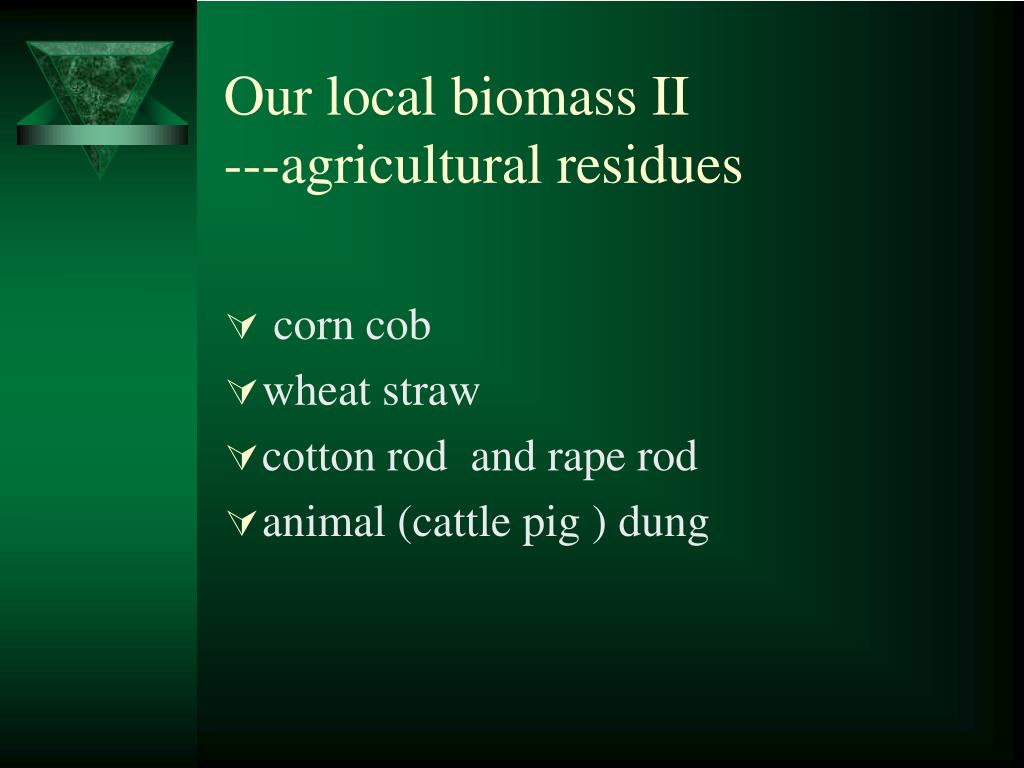 Our local biomass II
---agricultural residues

corn cob
wheat straw
cotton rod  and rape rod
animal (cattle pig ) dung